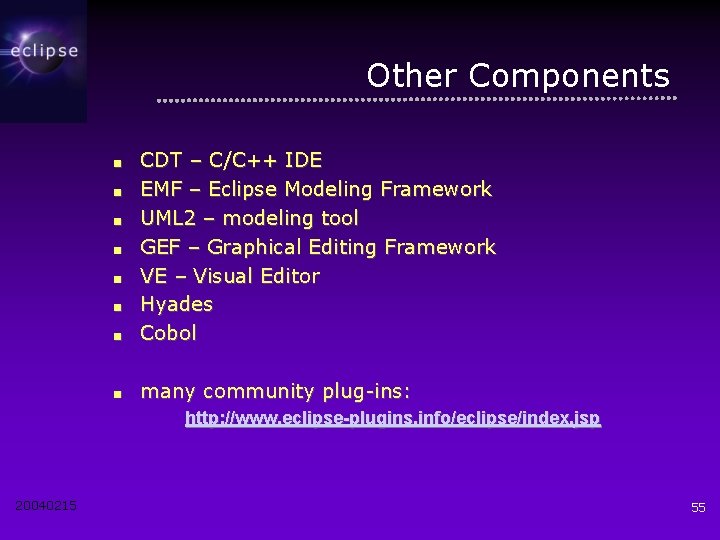 eclipse

Other Components

- CDT – C/C++ IDE
- EMF – Eclipse Modeling Framework
- UML2 – modeling tool
- GEF – Graphical Editing Framework
- VE – Visual Editor
- Hyades
- Cobol

- many community plug-ins:
http://www.eclipse-plugins.info/eclipse/index.jsp

20040215

55